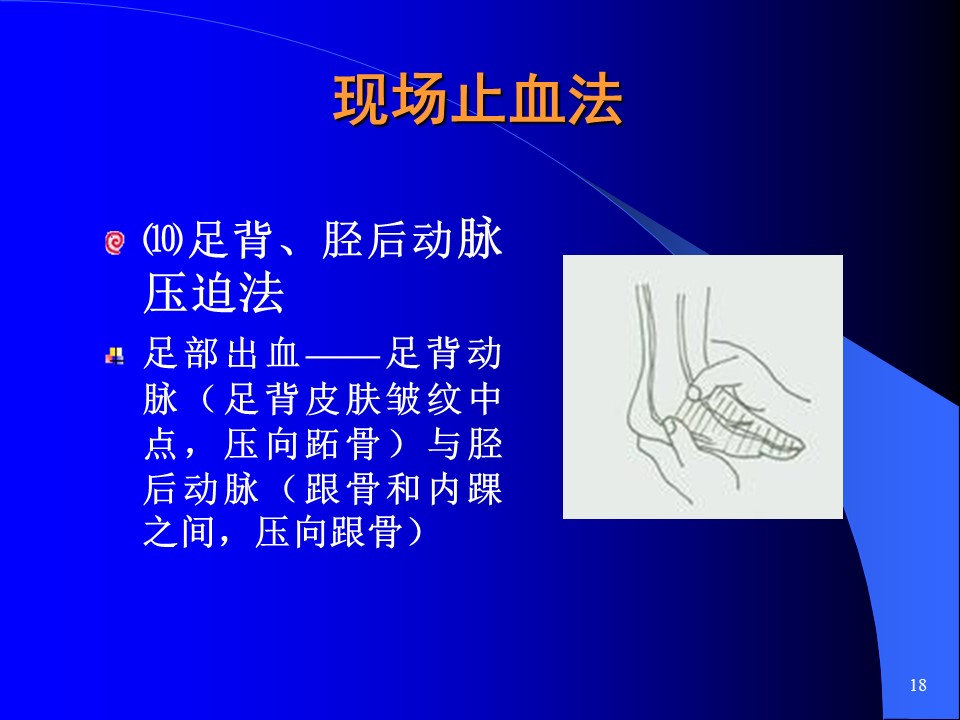 现场止血法

⑽足背、胫后动脉压迫法

足部出血——足背动脉（足背皮肤皱纹中点，压向跖骨）与胫后动脉（跟骨和内踝之间，压向跟骨）

18